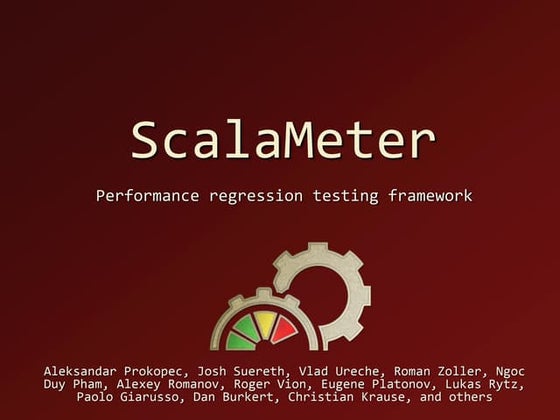 ScalaMeter

Performance regression testing framework

Aleksandar Prokopec, Josh Suereth, Vlad Ureche, Roman Zoller, Ngoc Duy Pham, Alexey Romanov, Roger Vion, Eugene Platonov, Lukas Rytz, Paolo Giarusso, Dan Burkert, Christian Krause, and others